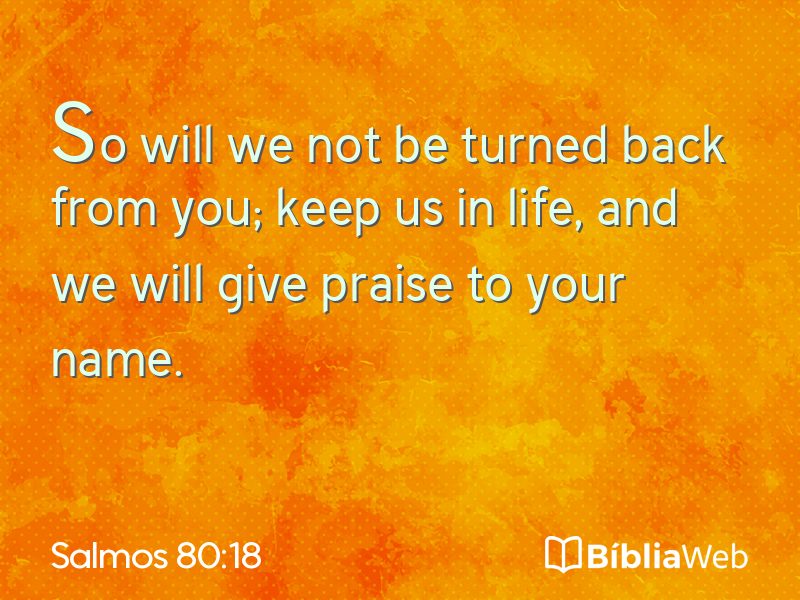 So will we not be turned back from you; keep us in life, and we will give praise to your name.

Salmos 80:18

BíbliaWeb